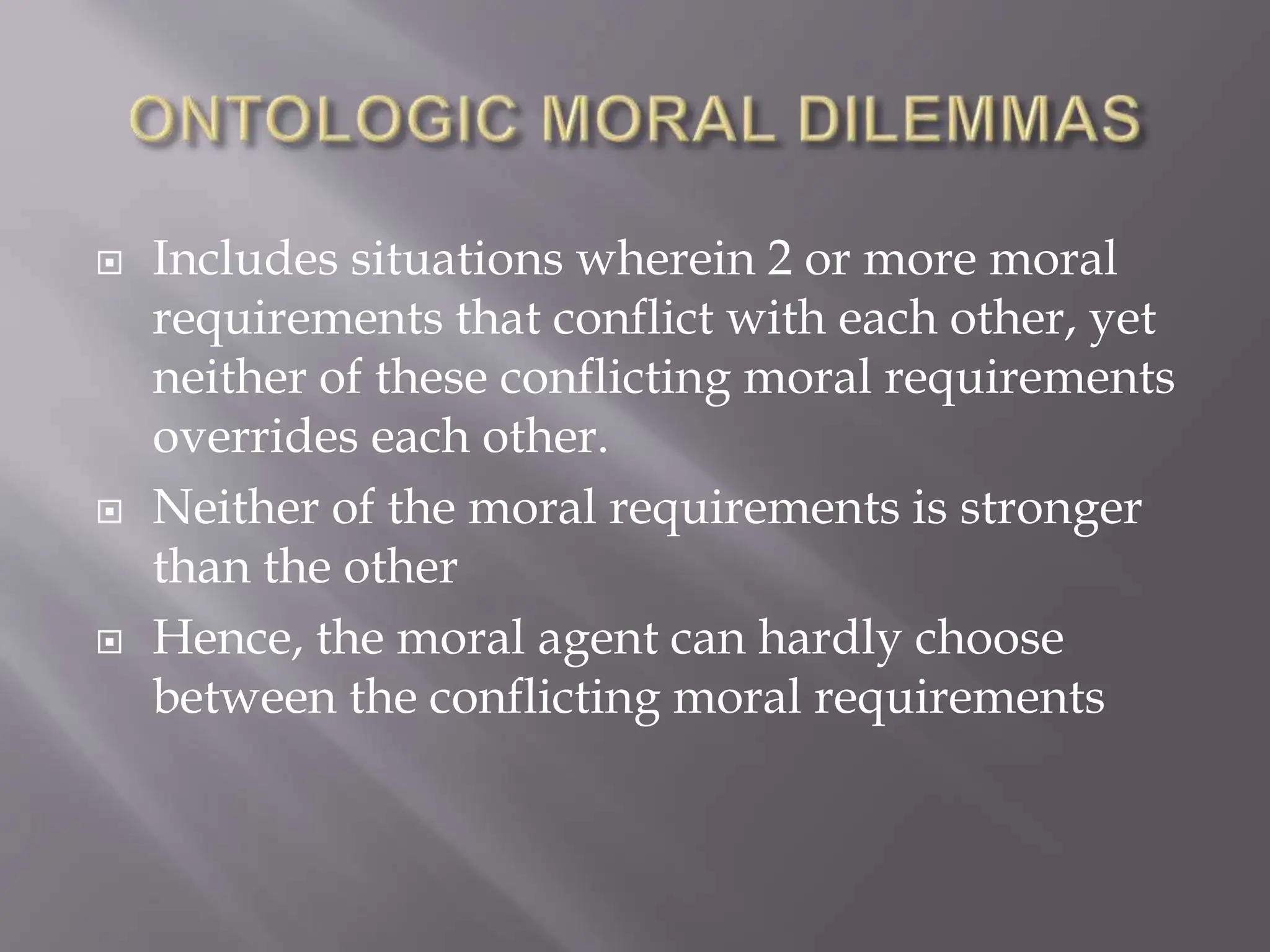 ONTOLOGIC MORAL DILEMMAS

Includes situations wherein 2 or more moral requirements that conflict with each other, yet neither of these conflicting moral requirements overrides each other.

Neither of the moral requirements is stronger than the other

Hence, the moral agent can hardly choose between the conflicting moral requirements